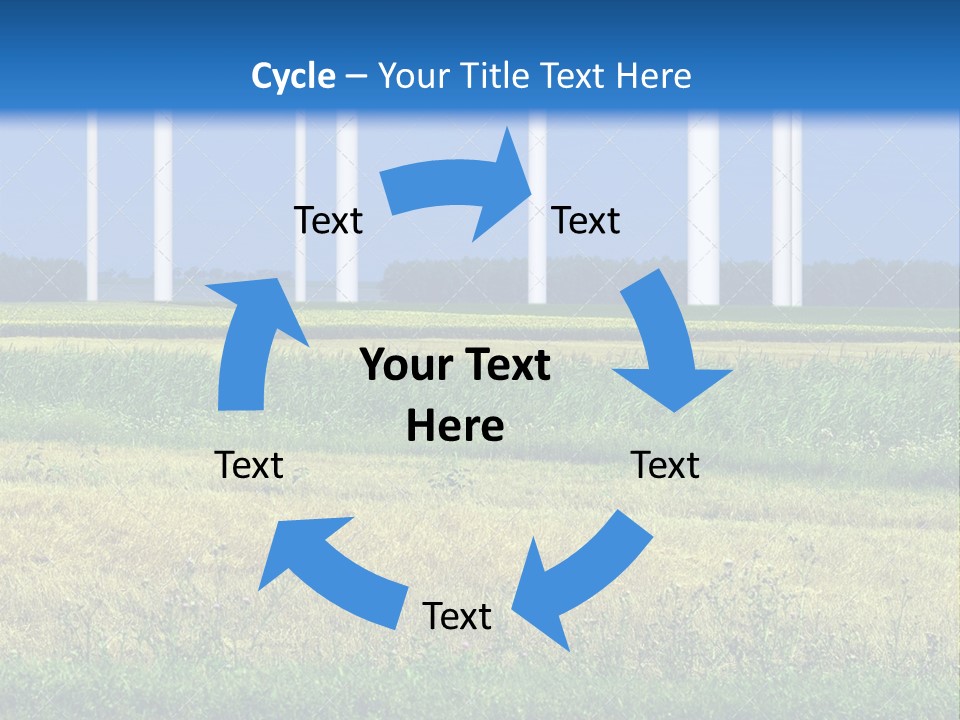 Cycle – Your Title Text Here

Text

Text

Your Text Here

Text

Text

Text